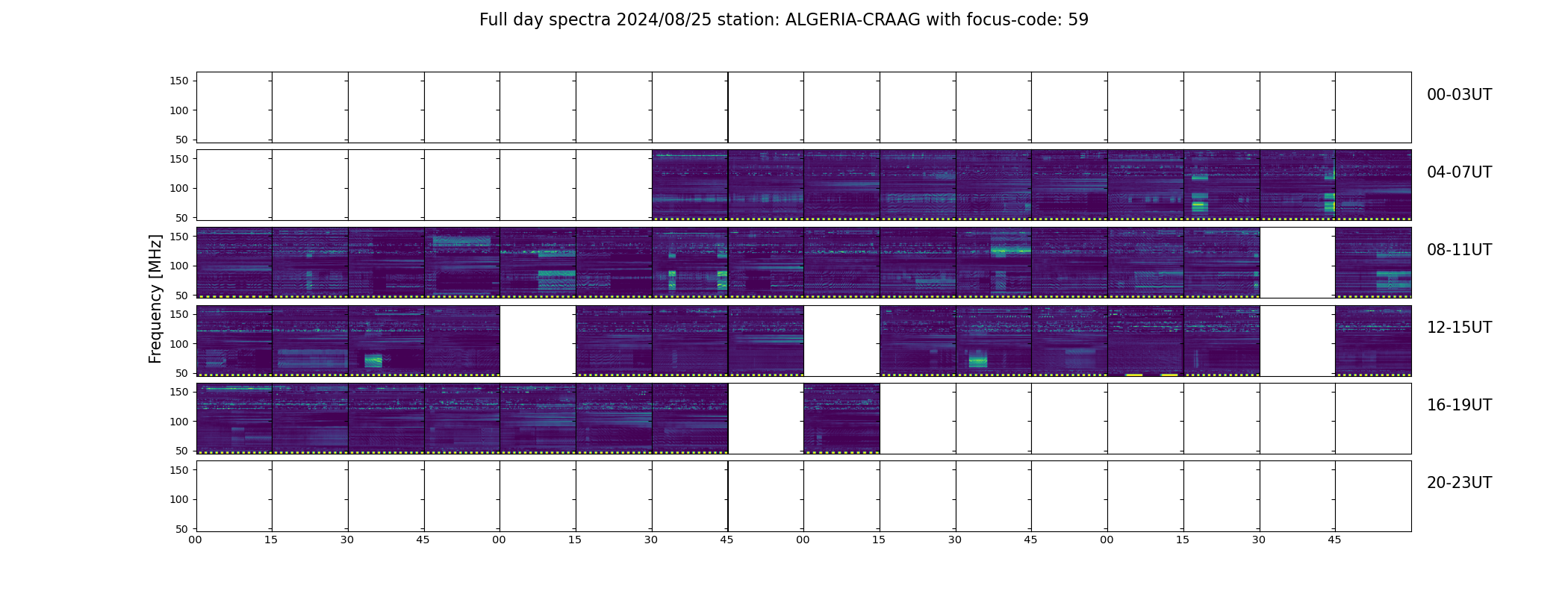 Full day spectra 2024/08/25 station: ALGERIA-CRAAG with focus-code: 59

Frequency [MHz]

150
100
50
00-03UT

150
100
50
04-07UT

150
100
50
08-11UT

150
100
50
12-15UT

150
100
50
16-19UT

150
100
50
20-23UT

00 15 30 45 00 15 30 45 00 15 30 45 00 15 30 45